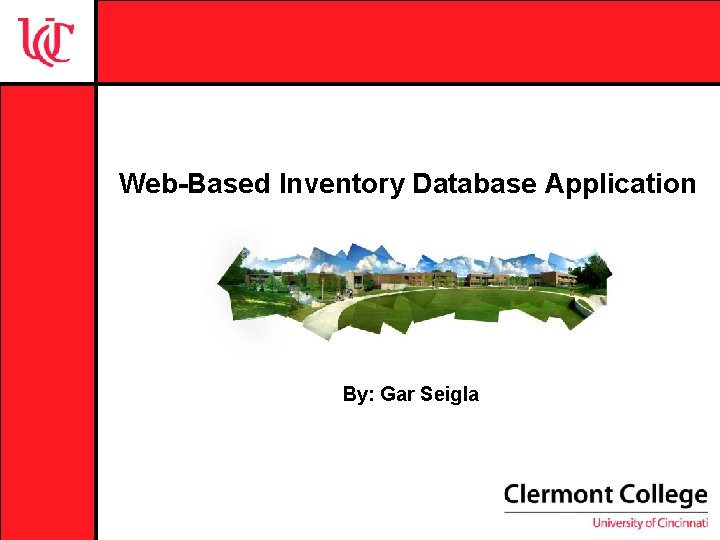 UC

Web-Based Inventory Database Application

By: Gar Seigla

Clermont College
University of Cincinnati